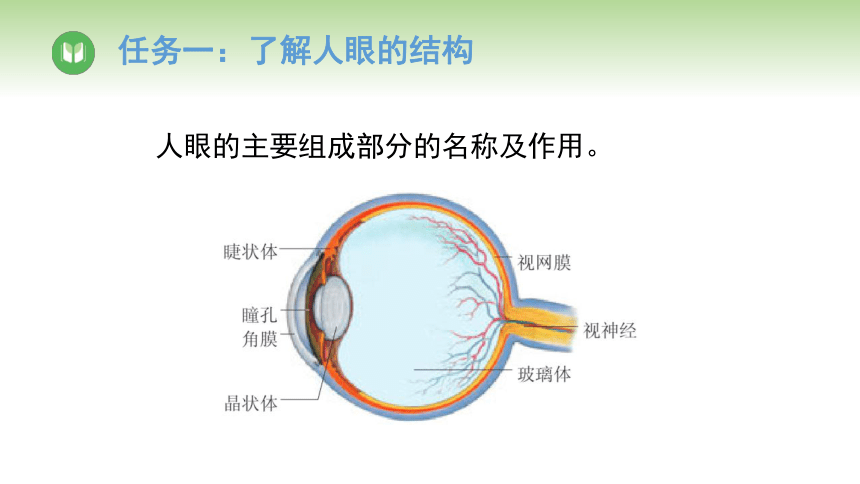 任务一：了解人眼的结构

人眼的主要组成部分的名称及作用。

睫状体
瞳孔
角膜
晶状体
视网膜
视神经
玻璃体